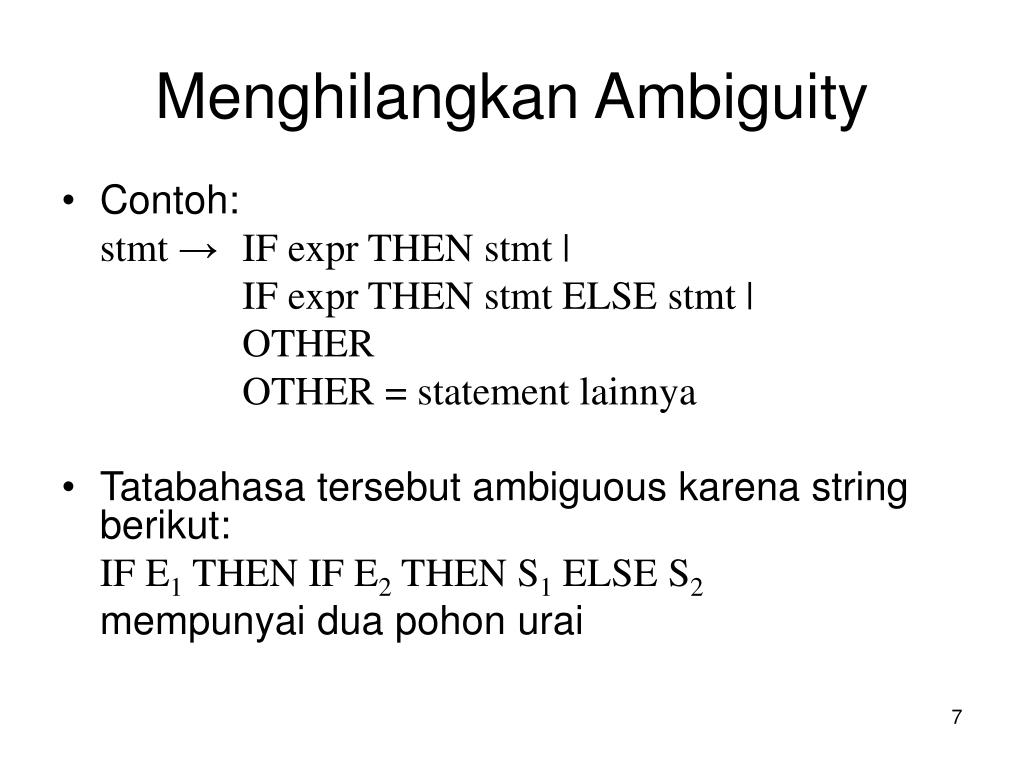 Menghilangkan Ambiguity

• Contoh:
stmt → IF expr THEN stmt |
IF expr THEN stmt ELSE stmt |
OTHER
OTHER = statement lainnya

• Tatabahasa tersebut ambiguous karena string berikut:
IF $E_1$ THEN IF $E_2$ THEN $S_1$ ELSE $S_2$
mempunyai dua pohon urai

7